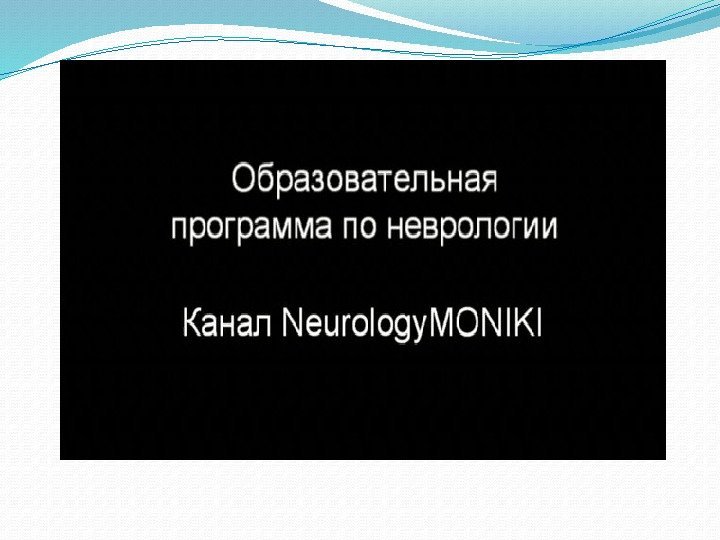 Образовательная программа по неврологии

Канал NeurologyMONIKI